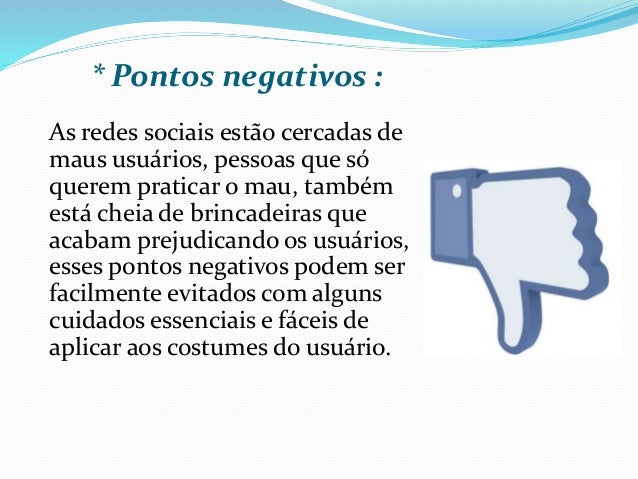 * Pontos negativos :

As redes sociais estão cercadas de maus usuários, pessoas que só querem praticar o mau, também está cheia de brincadeiras que acabam prejudicando os usuários, esses pontos negativos podem ser facilmente evitados com alguns cuidados essenciais e fáceis de aplicar aos costumes do usuário.